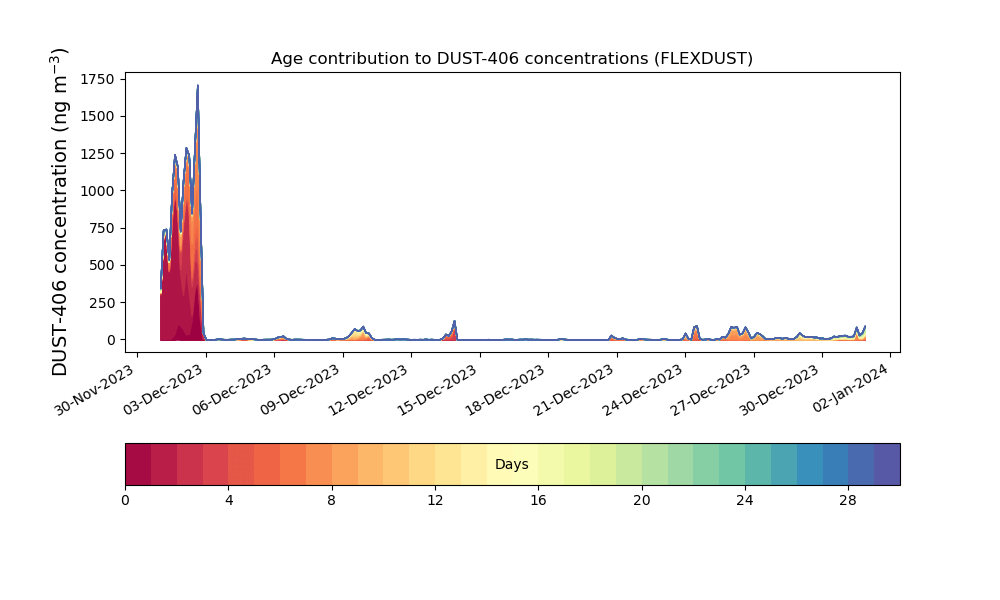 Age contribution to DUST-406 concentrations (FLEXDUST)

DUST-406 concentration (ng m$^{-3}$)

1750
1500
1250
1000
750
500
250
0

30-Nov-2023
03-Dec-2023
06-Dec-2023
09-Dec-2023
12-Dec-2023
15-Dec-2023
18-Dec-2023
21-Dec-2023
24-Dec-2023
27-Dec-2023
30-Dec-2023
02-Jan-2024

Days

0
4
8
12
16
20
24
28